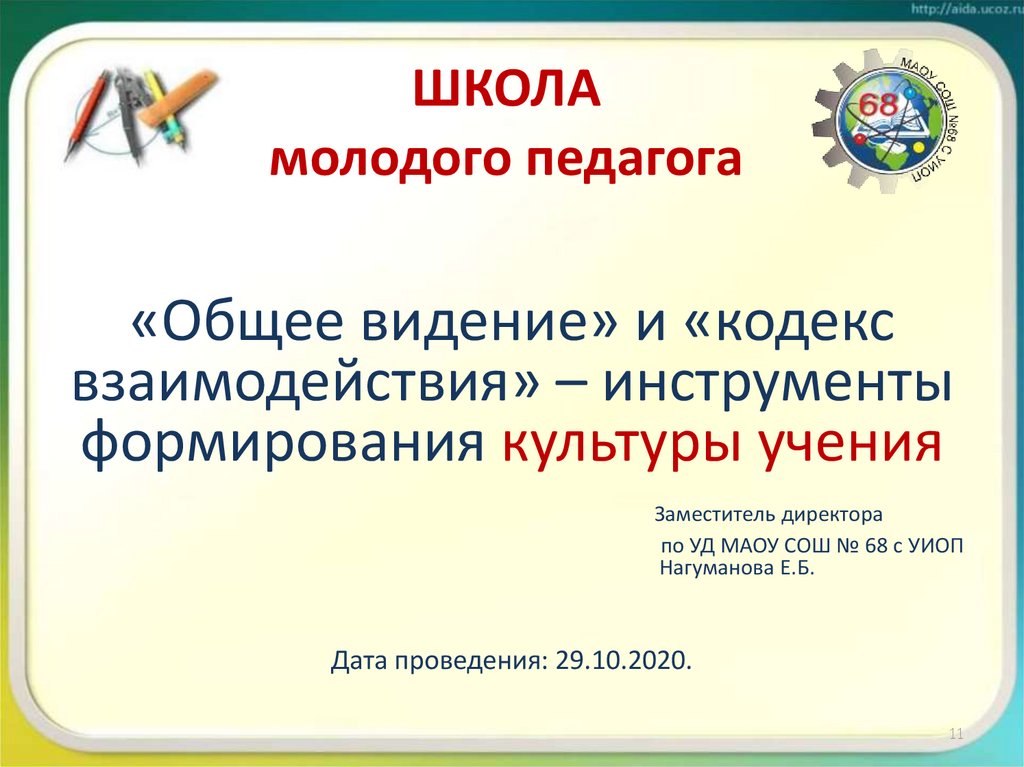 http://aida.ucoz.ru

ШКОЛА
молодого педагога

МАОУ СОШ №68 С УИОП
68

«Общее видение» и «кодекс взаимодействия» – инструменты формирования культуры учения

Заместитель директора
по УД МАОУ СОШ № 68 с УИОП Нагуманова Е.Б.

Дата проведения: 29.10.2020.

11